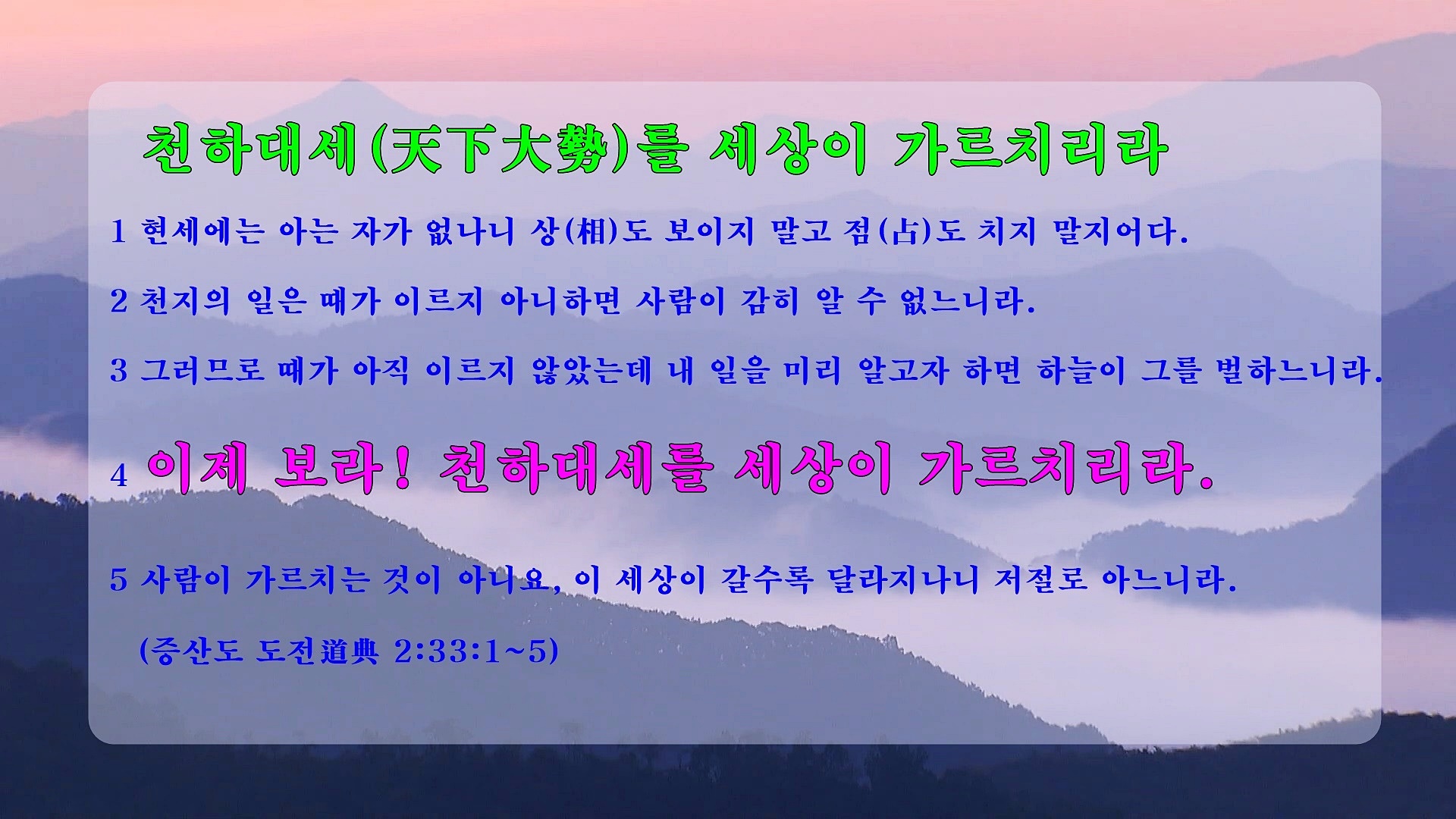 천하대세(天下大勢)를 세상이 가르치리라

1 현세에는 아는 자가 없나니 상(相)도 보이지 말고 점(占)도 치지 말지어다.

2 천지의 일은 때가 이르지 아니하면 사람이 감히 알 수 없느니라.

3 그러므로 때가 아직 이르지 않았는데 내 일을 미리 알고자 하면 하늘이 그를 벌하느니라.

4 이제 보라! 천하대세를 세상이 가르치리라.

5 사람이 가르치는 것이 아니요, 이 세상이 갈수록 달라지나니 저절로 아느니라.

(증산도 도전道典 2:33:1~5)